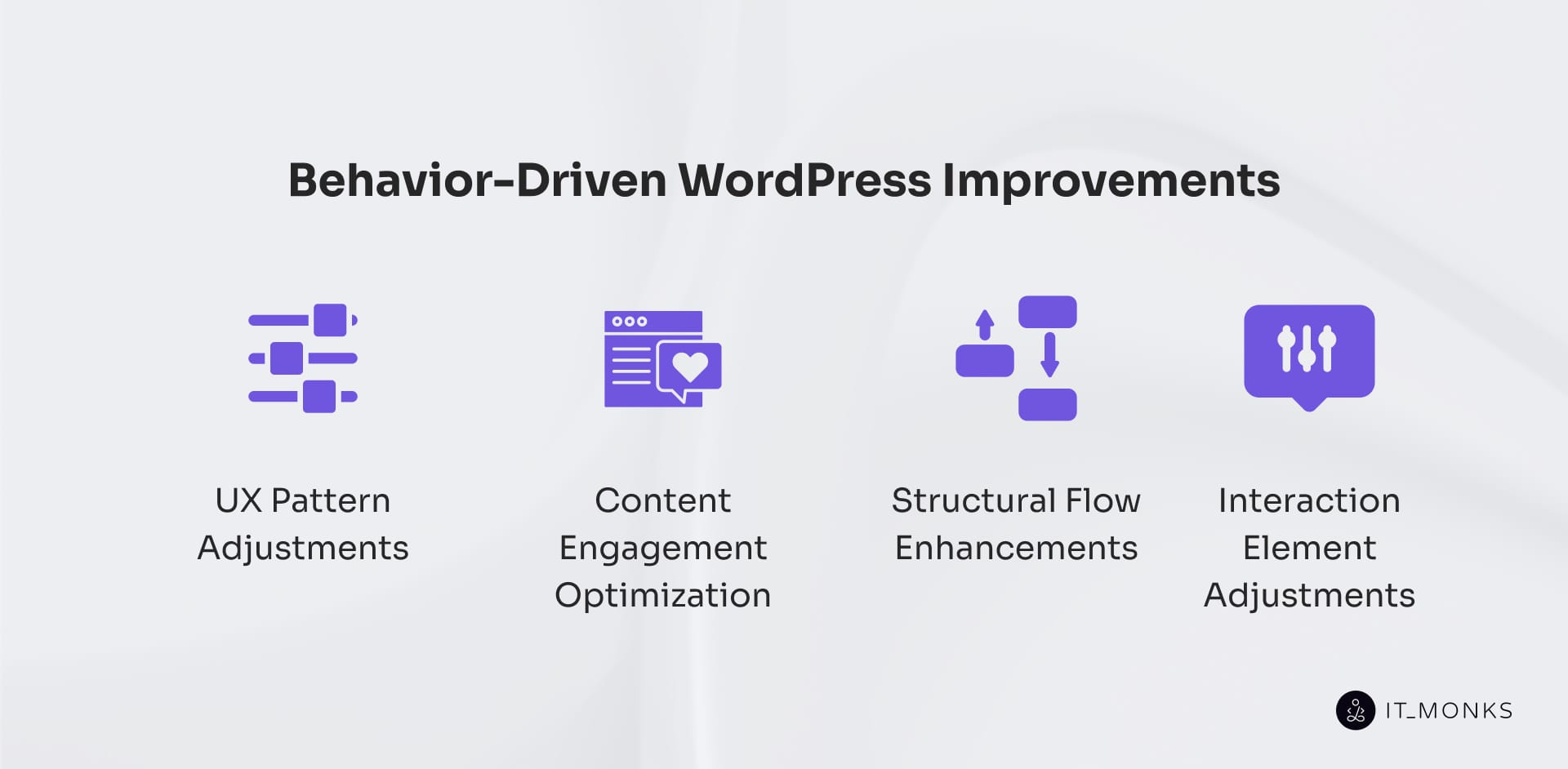 Behavior-Driven WordPress Improvements

UX Pattern Adjustments

Content Engagement Optimization

Structural Flow Enhancements

Interaction Element Adjustments

IT_MONKS